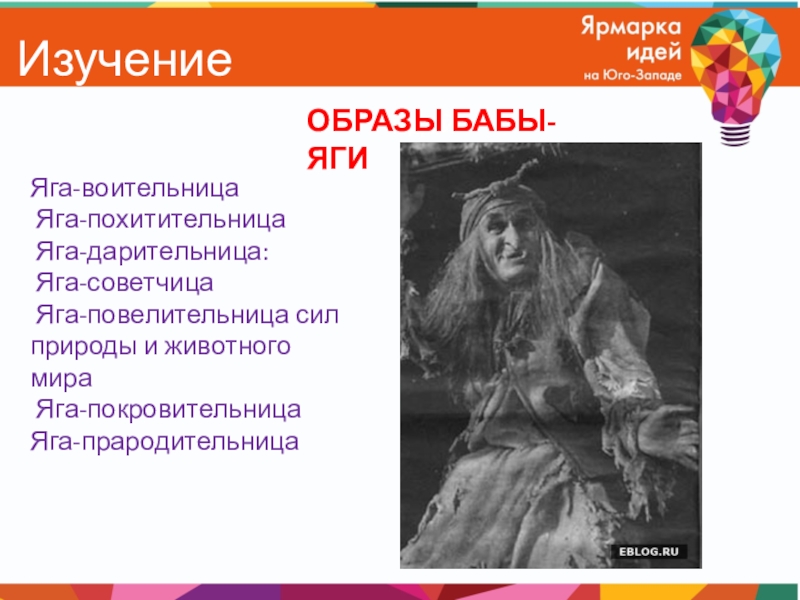 Изучение

Ярмарка идей на Юго-Западе

ОБРАЗЫ БАБЫ-ЯГИ

Яга-воительница
Яга-похитительница
Яга-дарительница:
Яга-советчица
Яга-повелительница сил природы и животного мира
Яга-покровительница
Яга-прародительница

EBLOG.RU